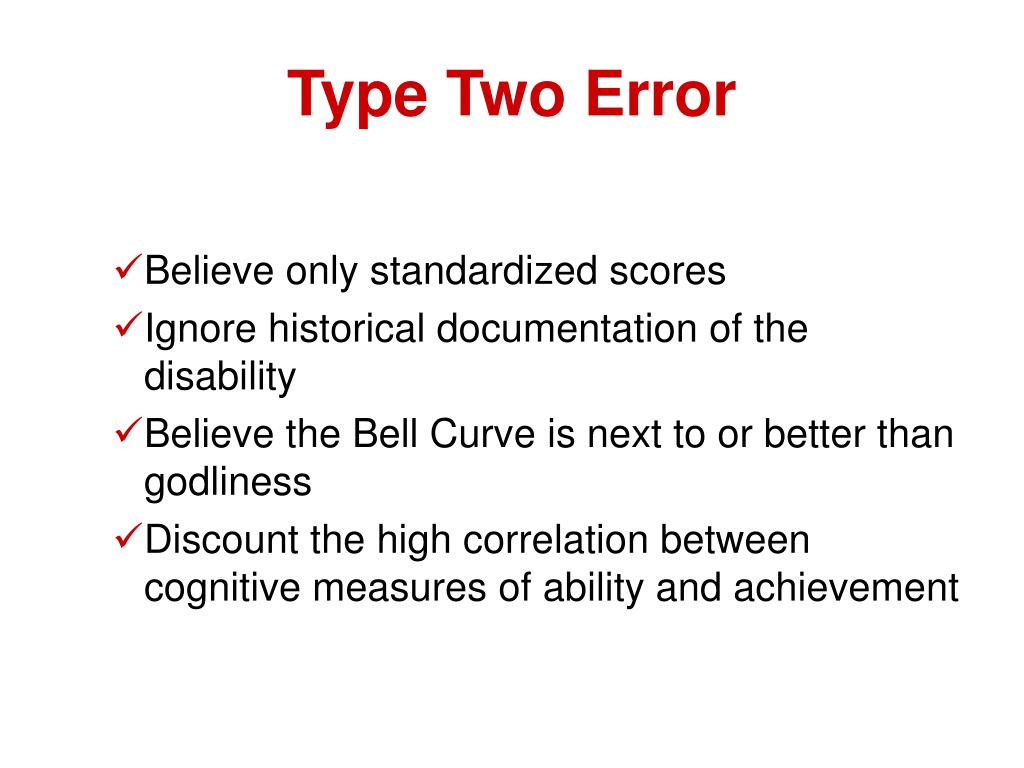 Type Two Error

✓Believe only standardized scores
✓Ignore historical documentation of the disability
✓Believe the Bell Curve is next to or better than godliness
✓Discount the high correlation between cognitive measures of ability and achievement